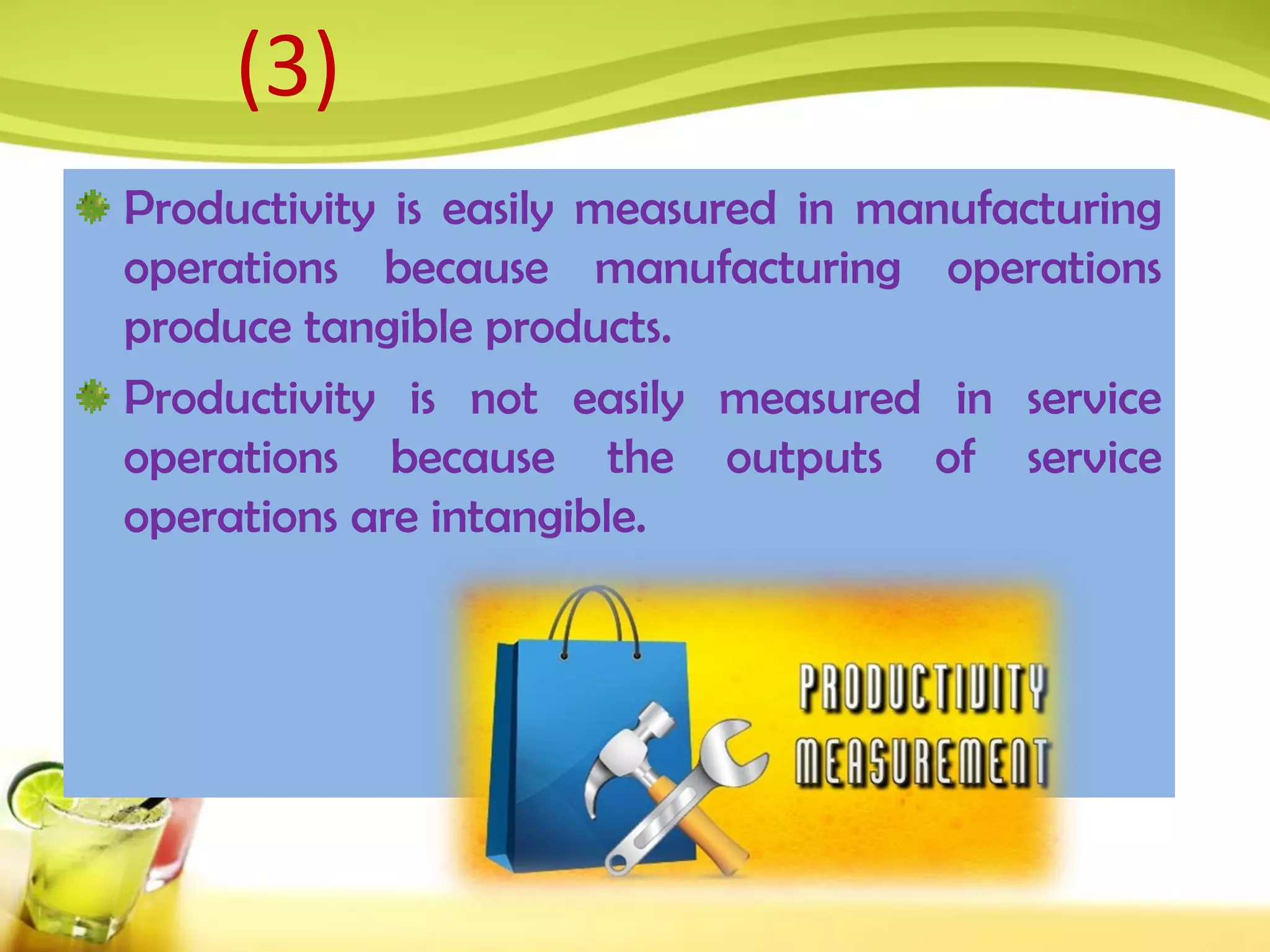 (3)

Productivity is easily measured in manufacturing operations because manufacturing operations produce tangible products.

Productivity is not easily measured in service operations because the outputs of service operations are intangible.

PRODUCTIVITY MEASUREMENT